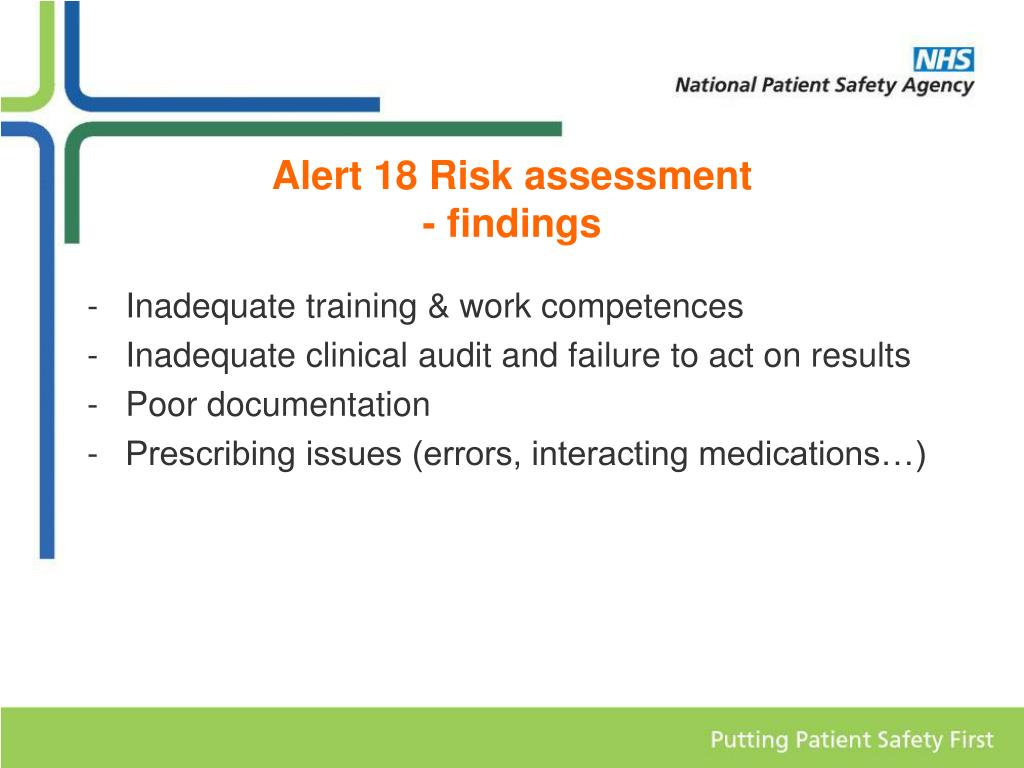 NHS
National Patient Safety Agency

Alert 18 Risk assessment
- findings

- Inadequate training & work competences
- Inadequate clinical audit and failure to act on results
- Poor documentation
- Prescribing issues (errors, interacting medications…)

Putting Patient Safety First